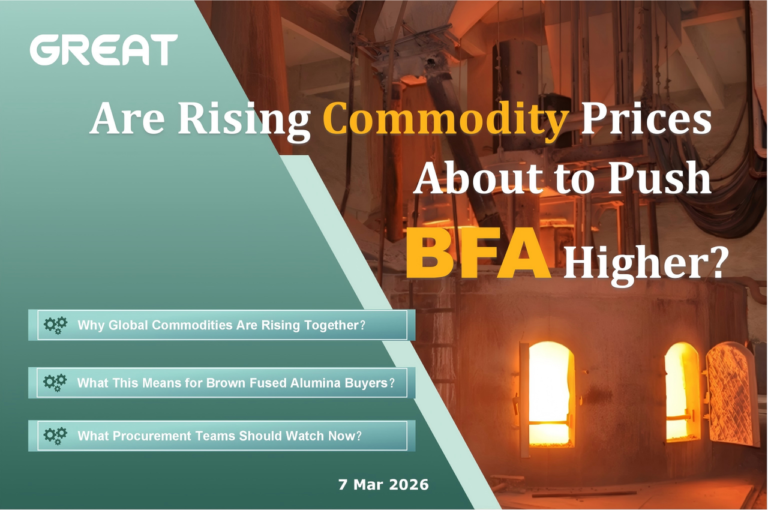 GREAT

Are Rising Commodity Prices About to Push BFA Higher?

Why Global Commodities Are Rising Together?

What This Means for Brown Fused Alumina Buyers?

What Procurement Teams Should Watch Now?

7 Mar 2026